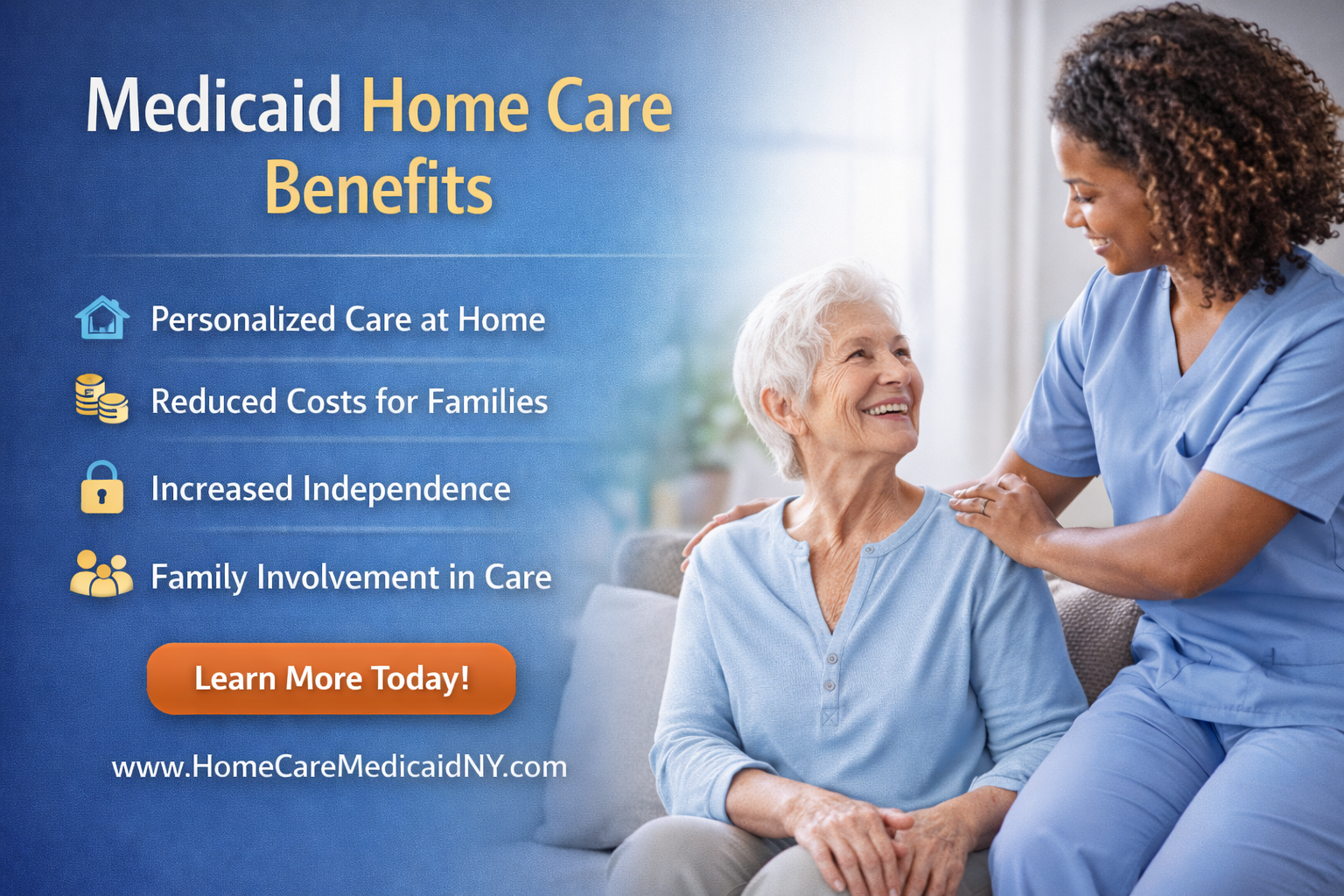 Medicaid Home Care Benefits

Personalized Care at Home

Reduced Costs for Families

Increased Independence

Family Involvement in Care

Learn More Today!

www.HomeCareMedicaidNY.com